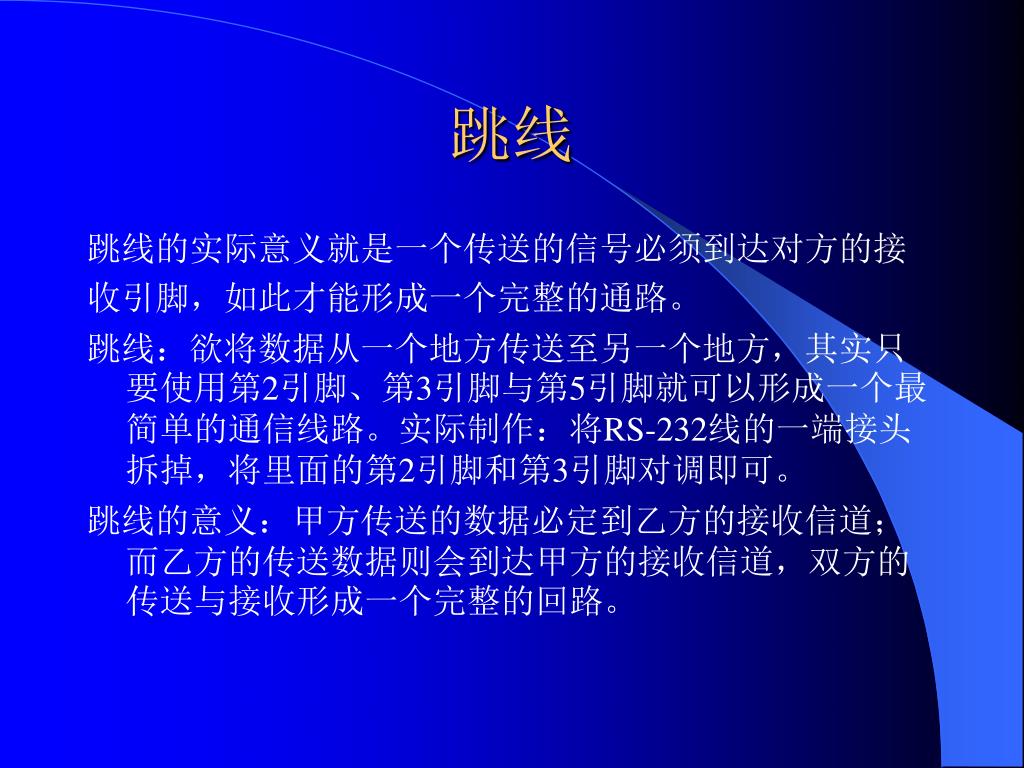 跳线

跳线的实际意义就是一个传送的信号必须到达对方的接收引脚，如此才能形成一个完整的通路。

跳线：欲将数据从一个地方传送至另一个地方，其实只要使用第2引脚、第3引脚与第5引脚就可以形成一个最简单的通信线路。实际制作：将RS-232线的一端接头拆掉，将里面的第2引脚和第3引脚对调即可。

跳线的意义：甲方传送的数据必定到乙方的接收信道；而乙方的传送数据则会到达甲方的接收信道，双方的传送与接收形成一个完整的回路。